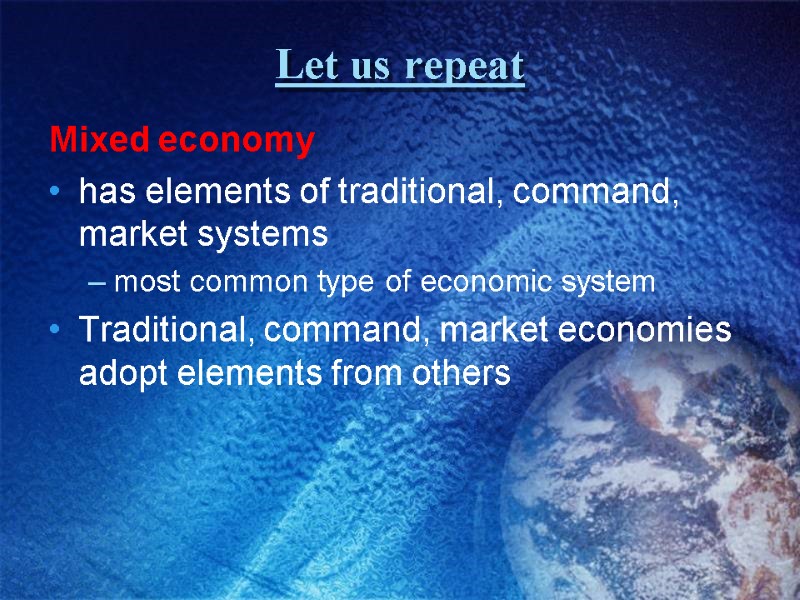 Let us repeat

Mixed economy

• has elements of traditional, command, market systems

– most common type of economic system

• Traditional, command, market economies adopt elements from others